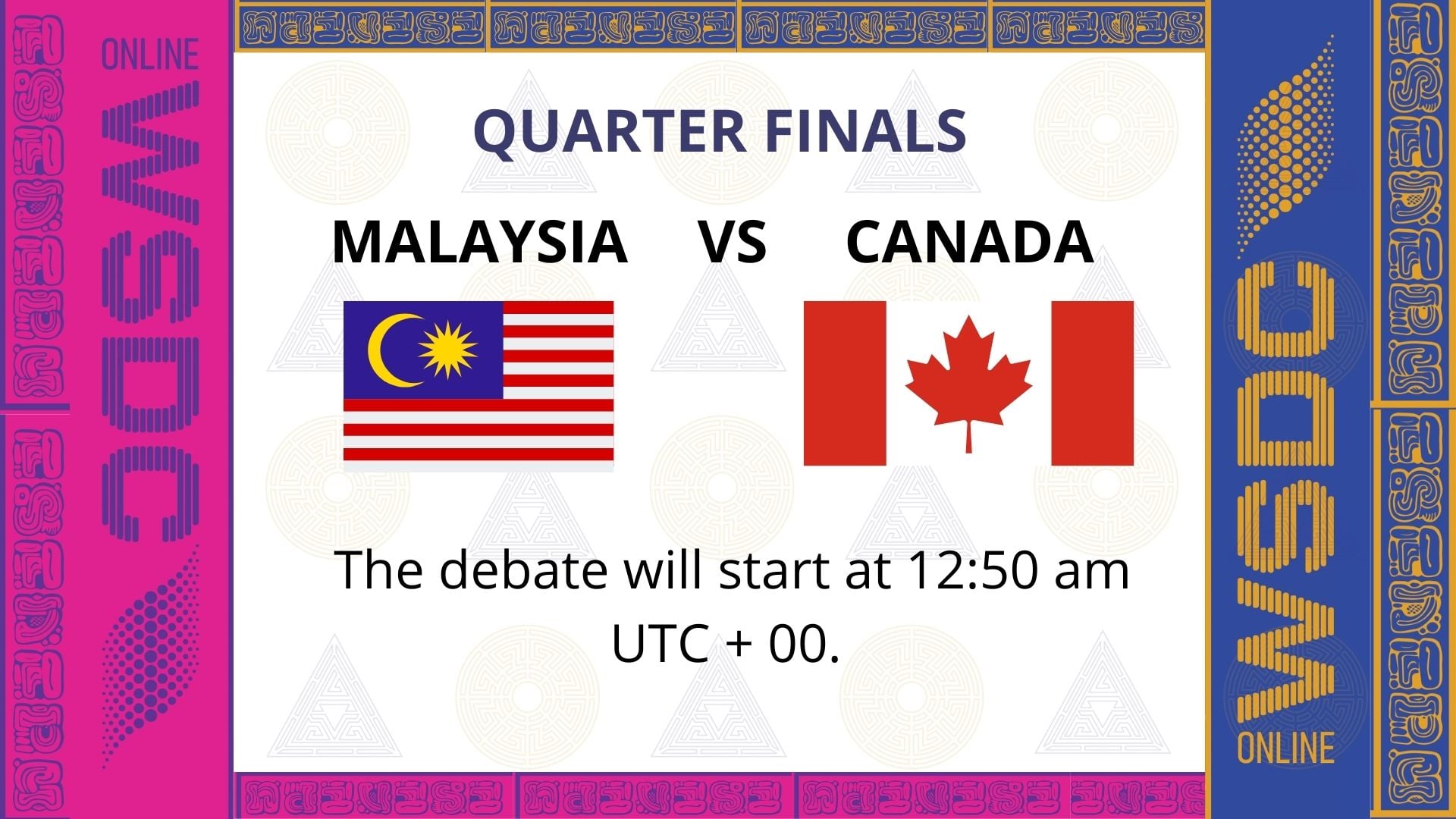 ONLINE
WSDC

QUARTER FINALS

MALAYSIA VS CANADA

The debate will start at 12:50 am UTC + 00.

WSDC
ONLINE